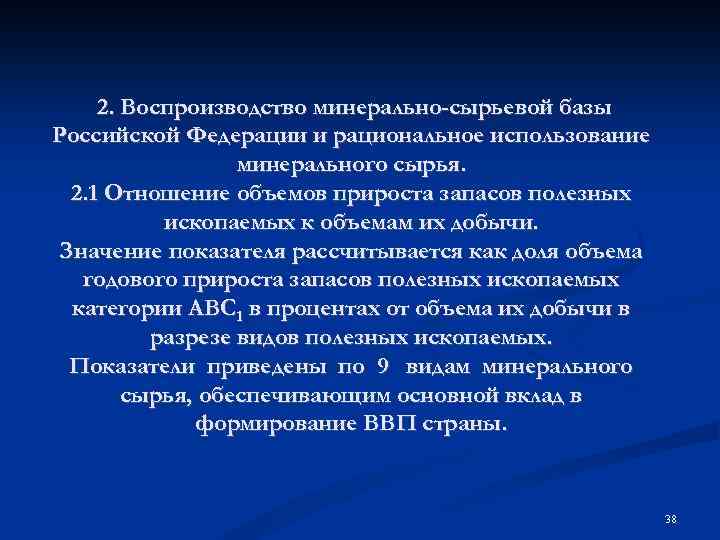 2. Воспроизводство минерально-сырьевой базы Российской Федерации и рациональное использование минерального сырья.
2.1 Отношение объемов прироста запасов полезных ископаемых к объемам их добычи.
Значение показателя рассчитывается как доля объема годового прироста запасов полезных ископаемых категории $ABC_1$ в процентах от объема их добычи в разрезе видов полезных ископаемых.
Показатели приведены по 9 видам минерального сырья, обеспечивающим основной вклад в формирование ВВП страны.

38